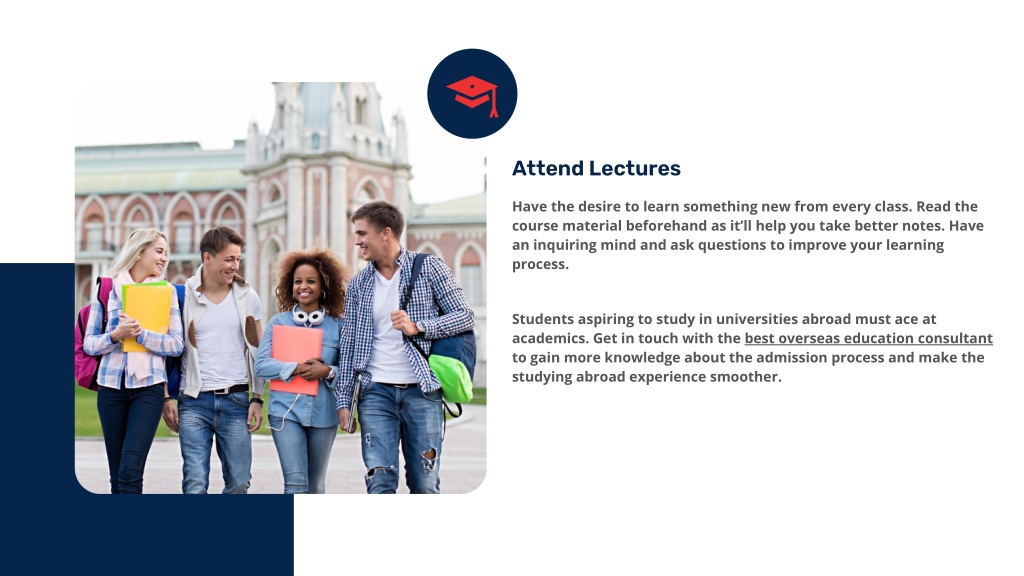 Attend Lectures

Have the desire to learn something new from every class. Read the course material beforehand as it'll help you take better notes. Have an inquiring mind and ask questions to improve your learning process.

Students aspiring to study in universities abroad must ace at academics. Get in touch with the best overseas education consultant to gain more knowledge about the admission process and make the studying abroad experience smoother.